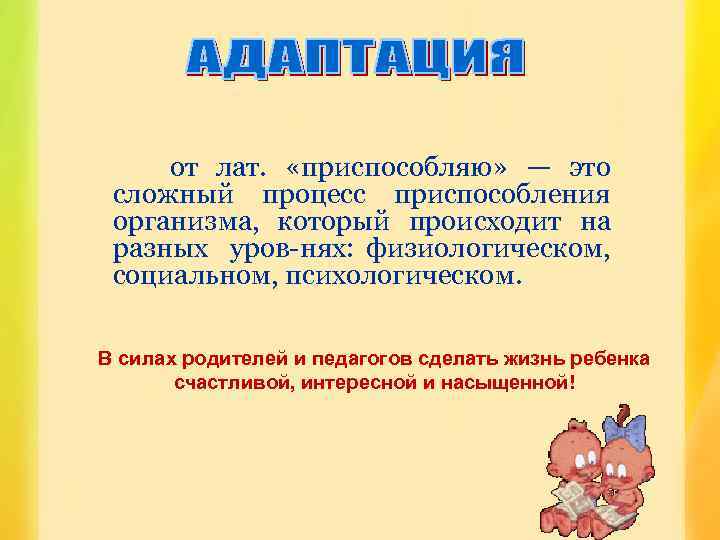 АДАПТАЦИЯ

от лат. «приспособляю» — это сложный процесс приспособления организма, который происходит на разных уров-нях: физиологическом, социальном, психологическом.

В силах родителей и педагогов сделать жизнь ребенка счастливой, интересной и насыщенной!